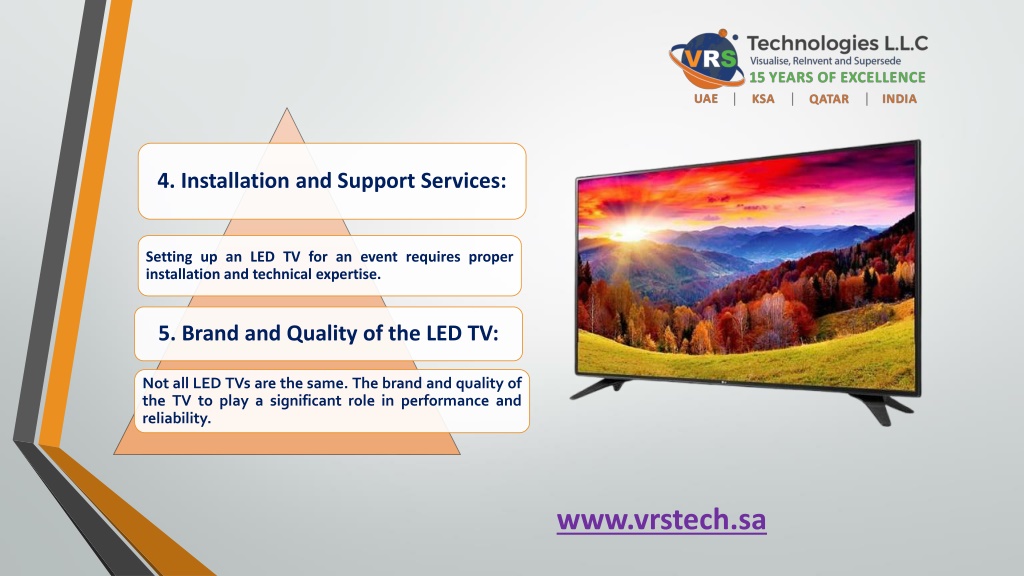 VRS Technologies L.L.C
Visualise, ReInvent and Supersede
15 YEARS OF EXCELLENCE
UAE | KSA | QATAR | INDIA

4. Installation and Support Services:

Setting up an LED TV for an event requires proper installation and technical expertise.

5. Brand and Quality of the LED TV:

Not all LED TVs are the same. The brand and quality of the TV to play a significant role in performance and reliability.

www.vrstech.sa